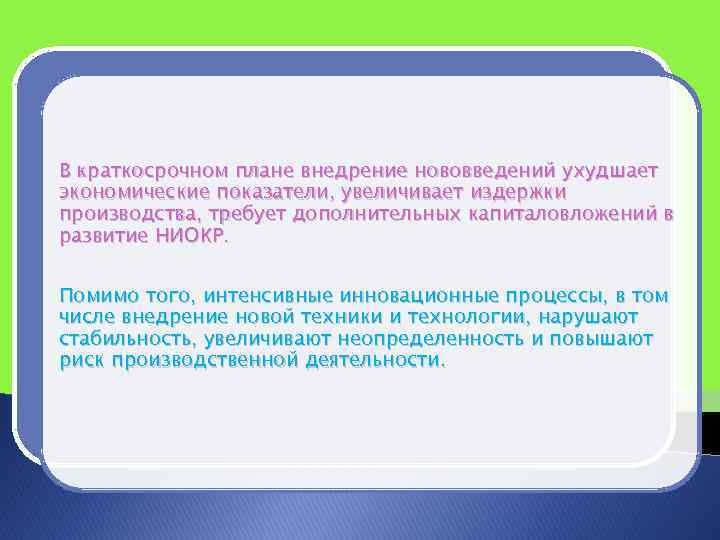 В краткосрочном плане внедрение нововведений ухудшает экономические показатели, увеличивает издержки производства, требует дополнительных капиталовложений в развитие НИОКР.

Помимо того, интенсивные инновационные процессы, в том числе внедрение новой техники и технологии, нарушают стабильность, увеличивают неопределенность и повышают риск производственной деятельности.